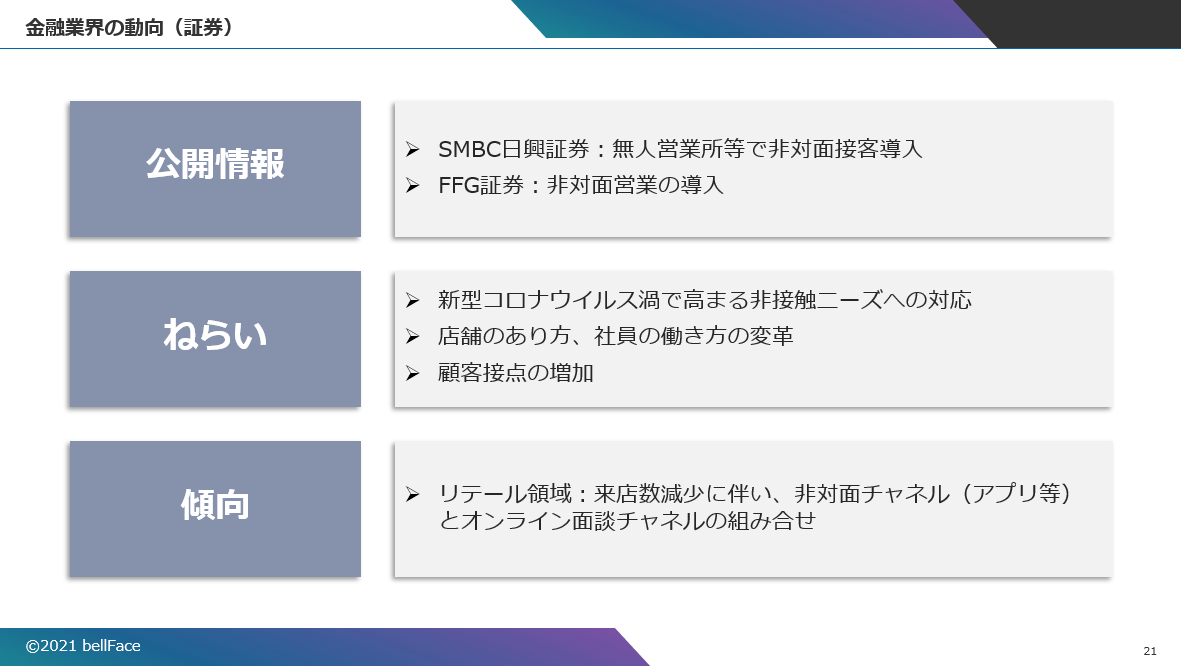 金融業界の動向（証券）

公開情報

➢ SMBC日興証券：無人営業所等で非対面接客導入
➢ FFG証券：非対面営業の導入

ねらい

➢ 新型コロナウイルス渦で高まる非接触ニーズへの対応
➢ 店舗のあり方、社員の働き方の変革
➢ 顧客接点の増加

傾向

➢ リテール領域：来店数減少に伴い、非対面チャネル（アプリ等）とオンライン面談チャネルの組み合せ

©2021 bellFace

21